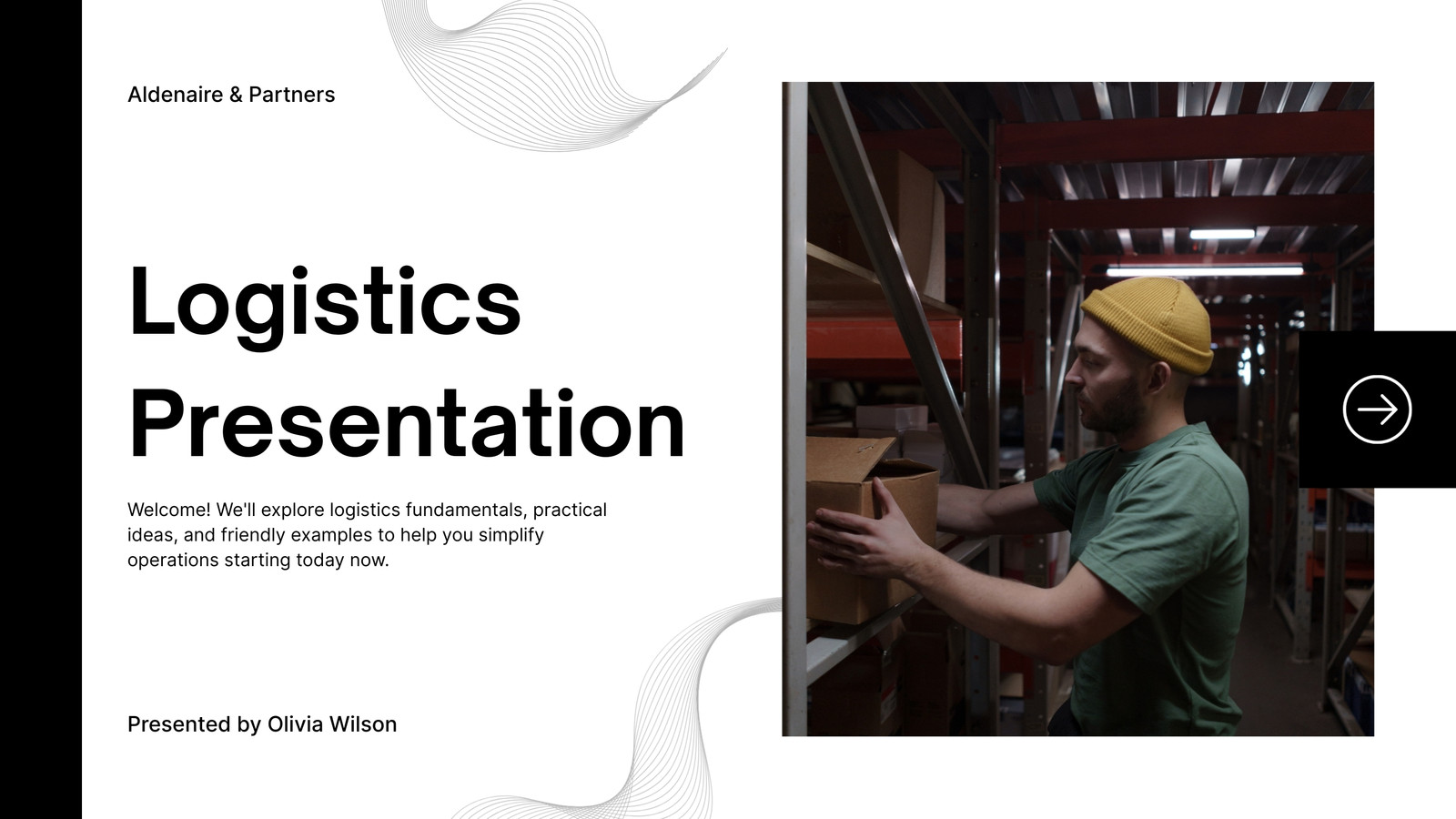 Aldenaire & Partners

Logistics Presentation

Welcome! We'll explore logistics fundamentals, practical ideas, and friendly examples to help you simplify operations starting today now.

Presented by Olivia Wilson